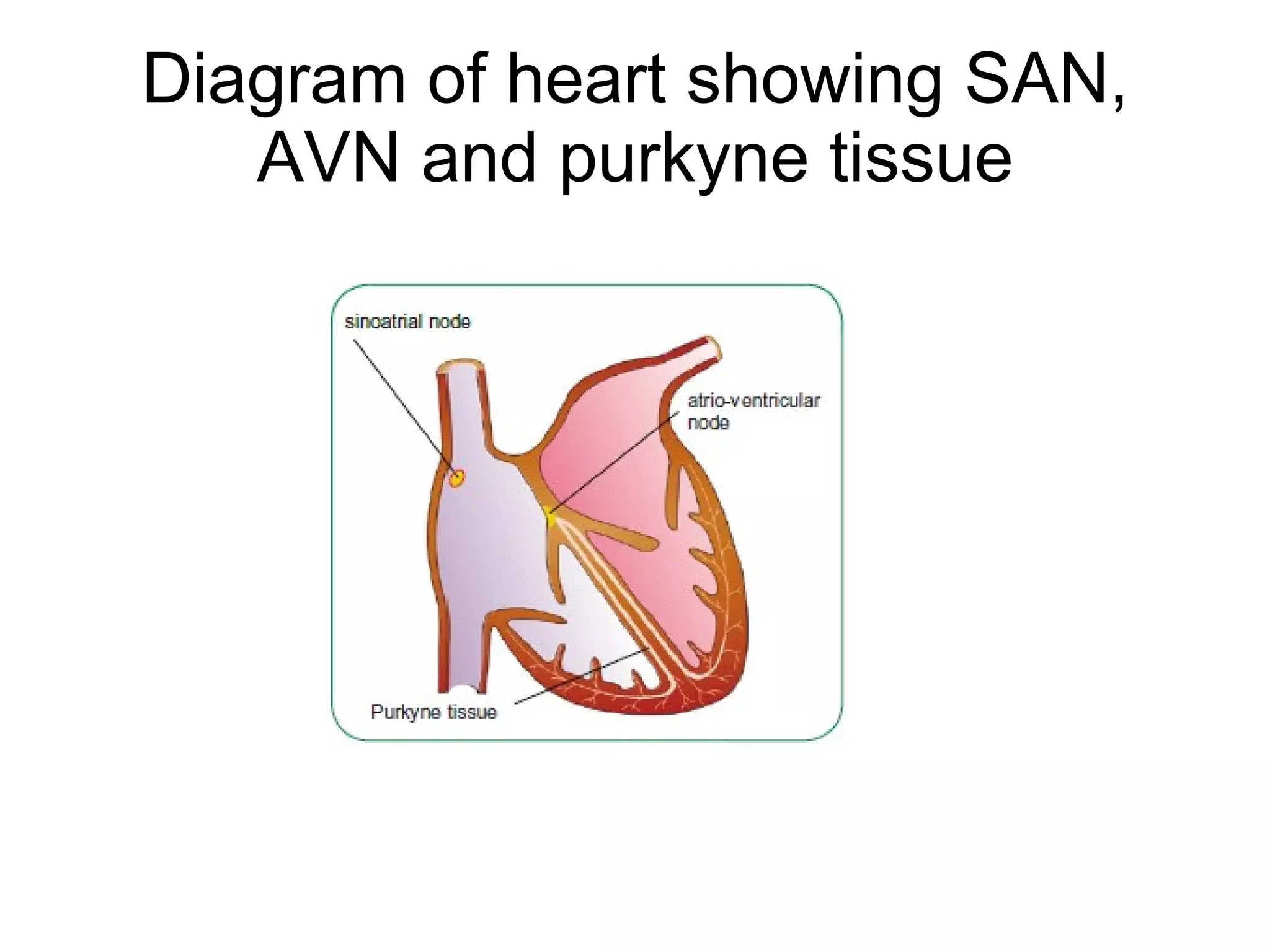 Diagram of heart showing SAN, AVN and purkyne tissue

sinoatrial node

atrio-ventricular node

Purkyne tissue